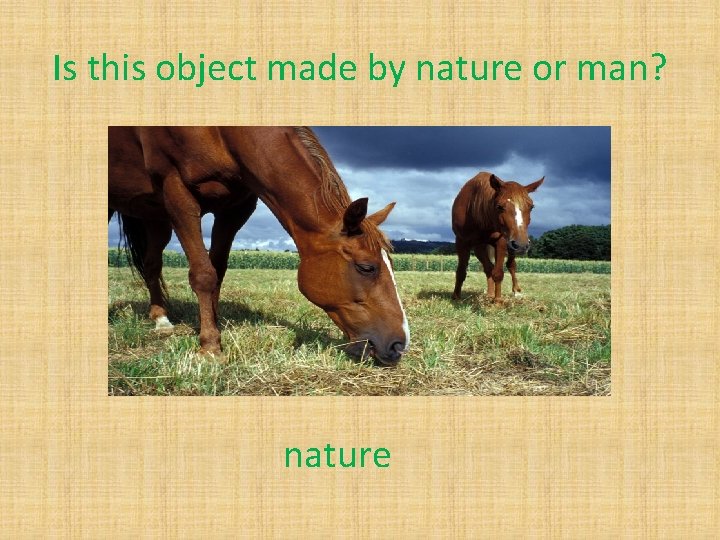 Is this object made by nature or man?

nature